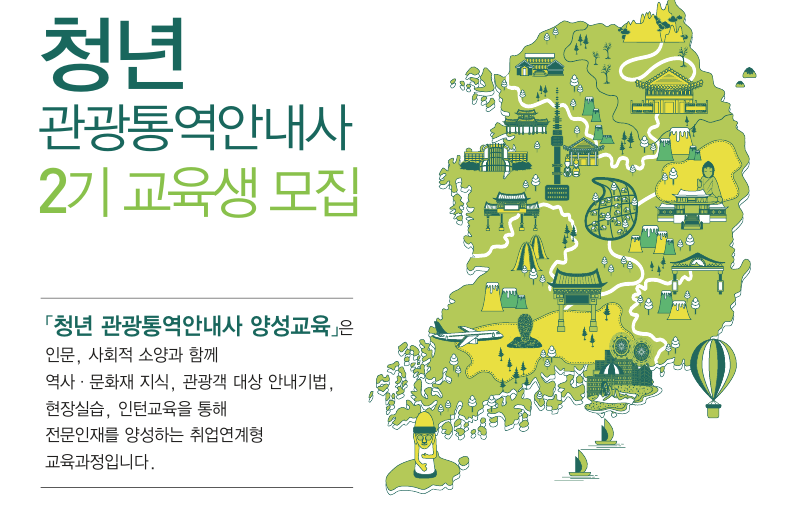 청년
관광통역안내사
2기 교육생 모집

「청년 관광통역안내사 양성교육」은 인문, 사회적 소양과 함께 역사 · 문화재 지식, 관광객 대상 안내기법, 현장실습, 인턴교육을 통해 전문인재를 양성하는 취업연계형 교육과정입니다.